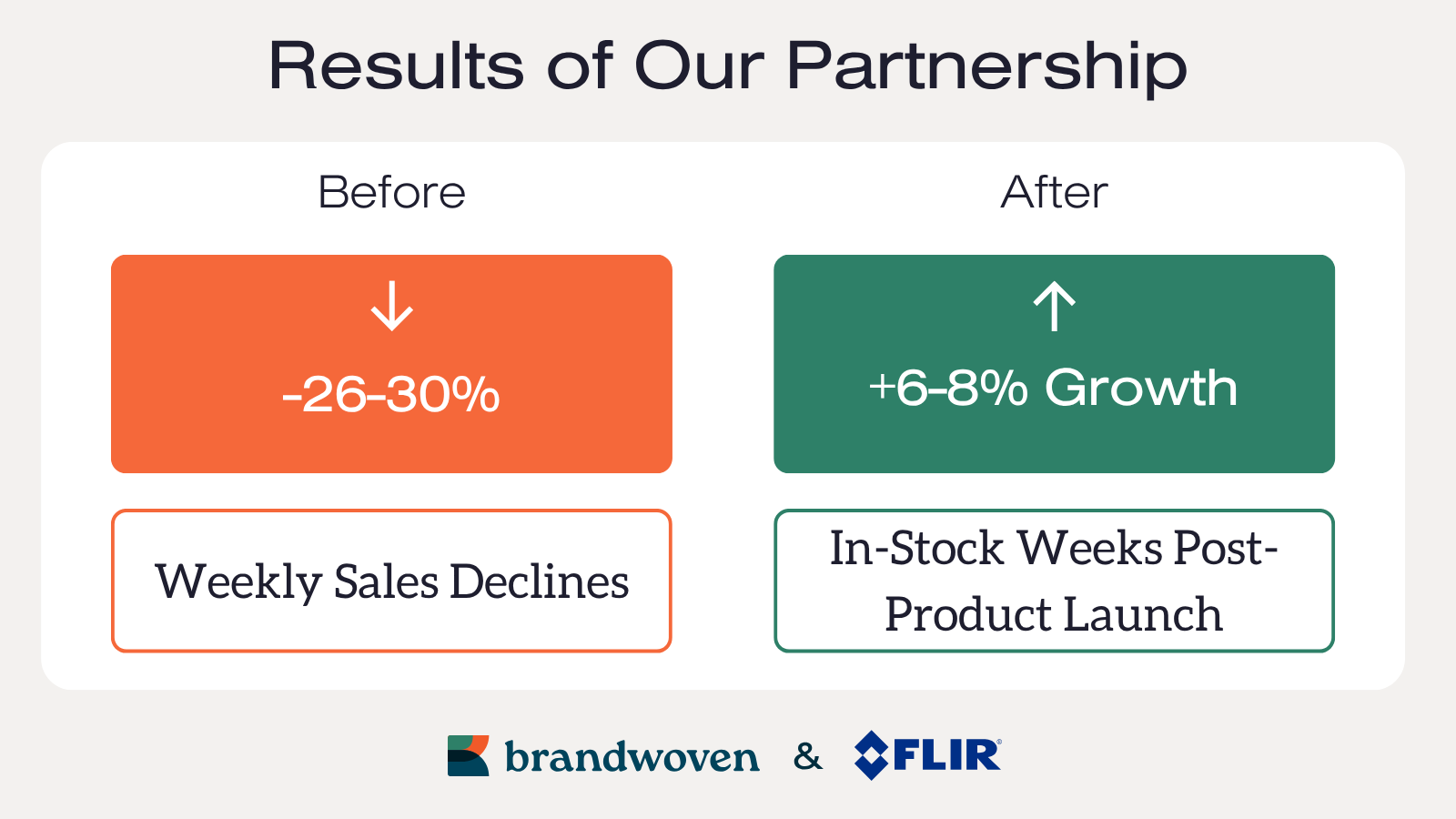 Results of Our Partnership

Before

↓

-26-30%

Weekly Sales Declines

After

↑

+6-8% Growth

In-Stock Weeks Post-Product Launch

brandwoven & FLIR®